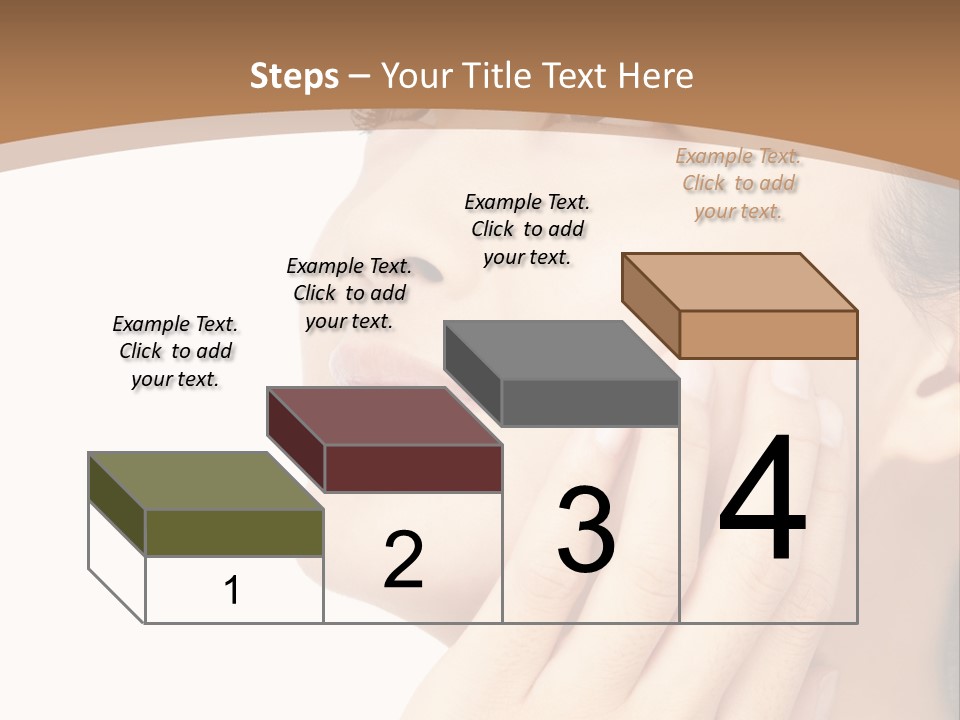 Steps – Your Title Text Here

Example Text. Click to add your text.

Example Text. Click to add your text.

Example Text. Click to add your text.

Example Text. Click to add your text.

1

2

3

4